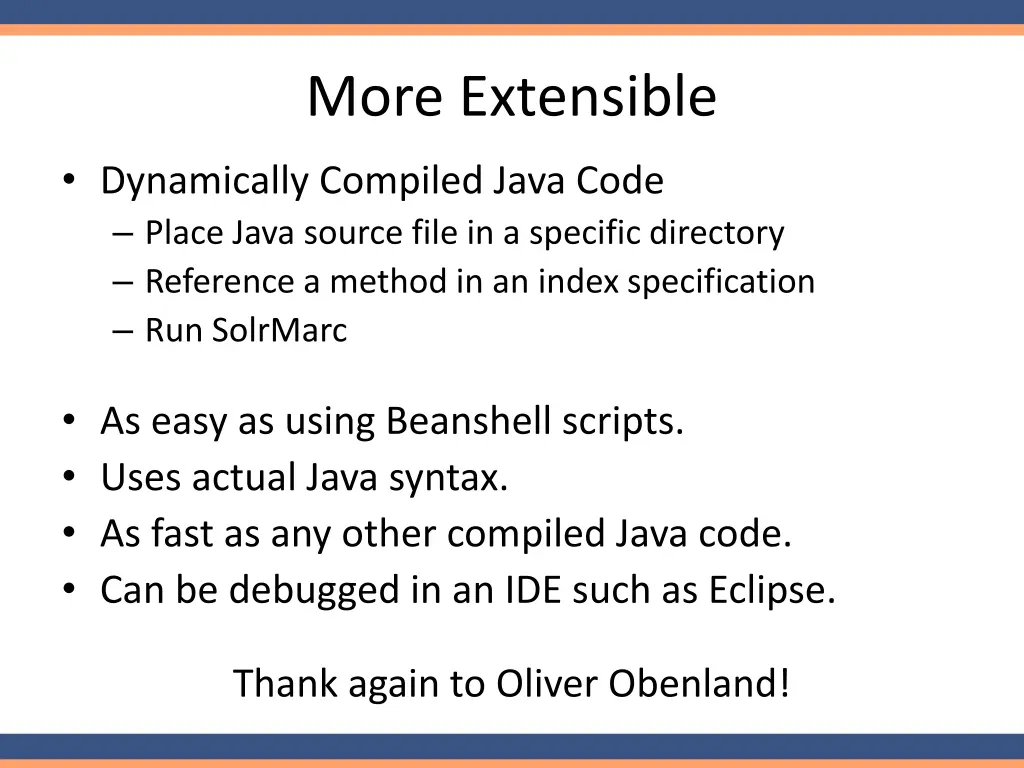 More Extensible

• Dynamically Compiled Java Code
– Place Java source file in a specific directory
– Reference a method in an index specification
– Run SolrMarc

• As easy as using Beanshell scripts.
• Uses actual Java syntax.
• As fast as any other compiled Java code.
• Can be debugged in an IDE such as Eclipse.

Thank again to Oliver Obenland!